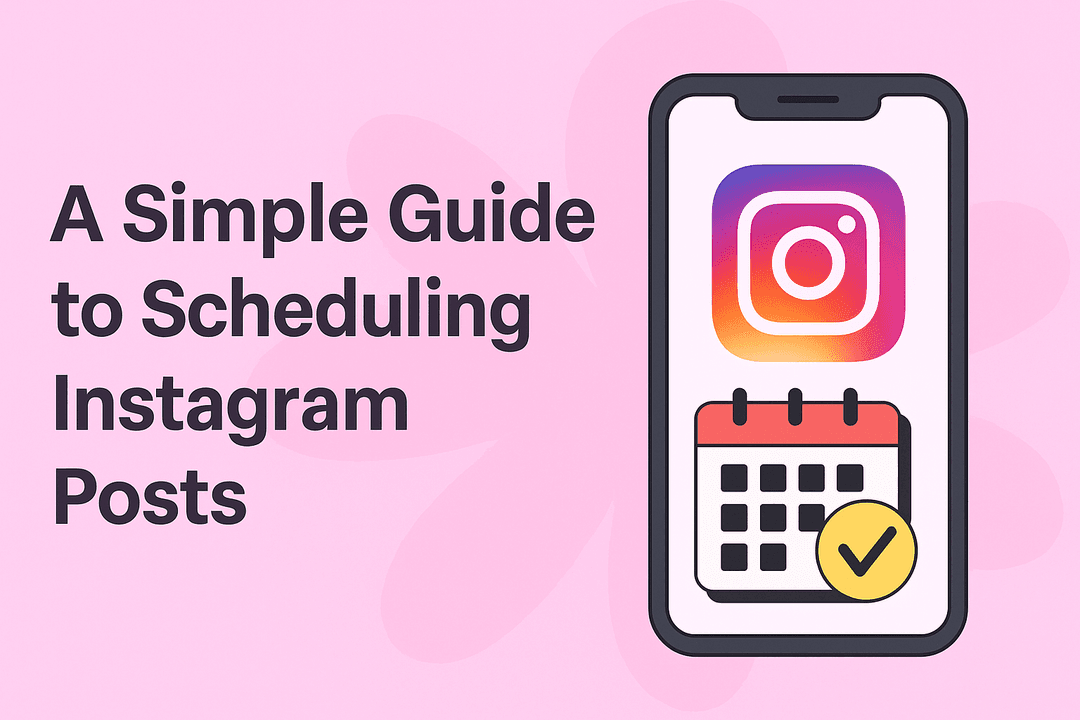 A Simple Guide to Scheduling Instagram Posts